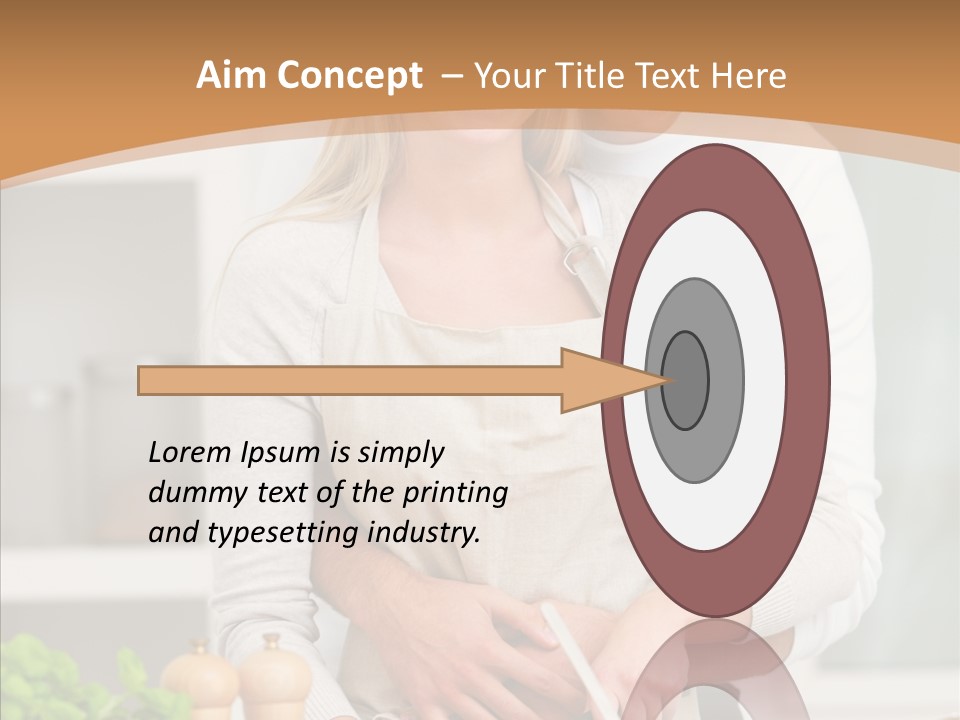 Aim Concept – Your Title Text Here

Lorem Ipsum is simply dummy text of the printing and typesetting industry.